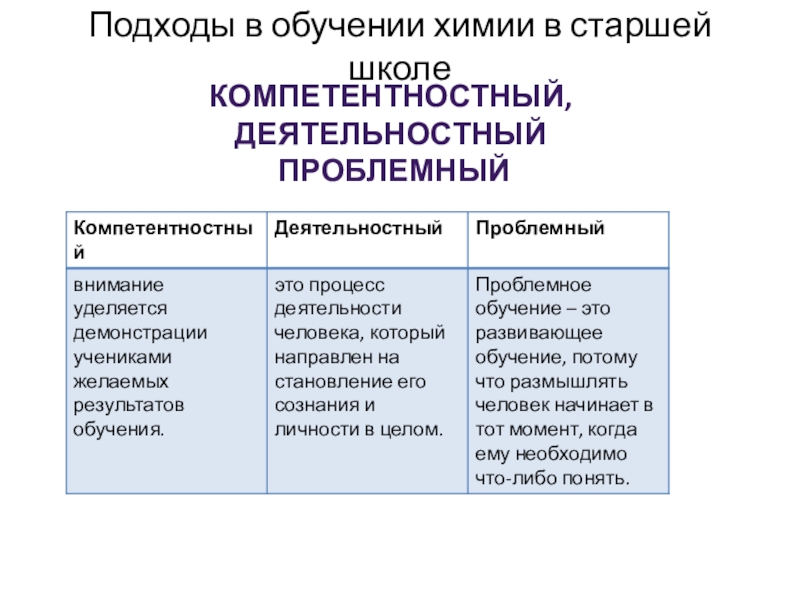 Подходы в обучении химии в старшей школе

КОМПЕТЕНТНОСТНЫЙ, ДЕЯТЕЛЬНОСТНЫЙ ПРОБЛЕМНЫЙ

| Компетентностный | Деятельностный | Проблемный |
|---|---|---|
| внимание уделяется демонстрации учениками желаемых результатов обучения. | это процесс деятельности человека, который направлен на становление его сознания и личности в целом. | Проблемное обучение – это развивающее обучение, потому что размышлять человек начинает в тот момент, когда ему необходимо что-либо понять. |